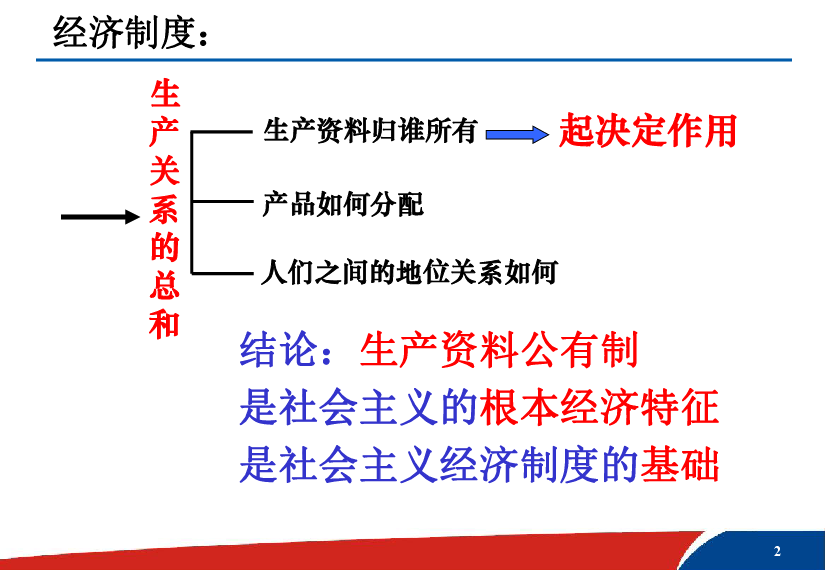 经济制度：

生产关系的总和

生产资料归谁所有 起决定作用

产品如何分配

人们之间的地位关系如何

结论：生产资料公有制
是社会主义的根本经济特征
是社会主义经济制度的基础

2